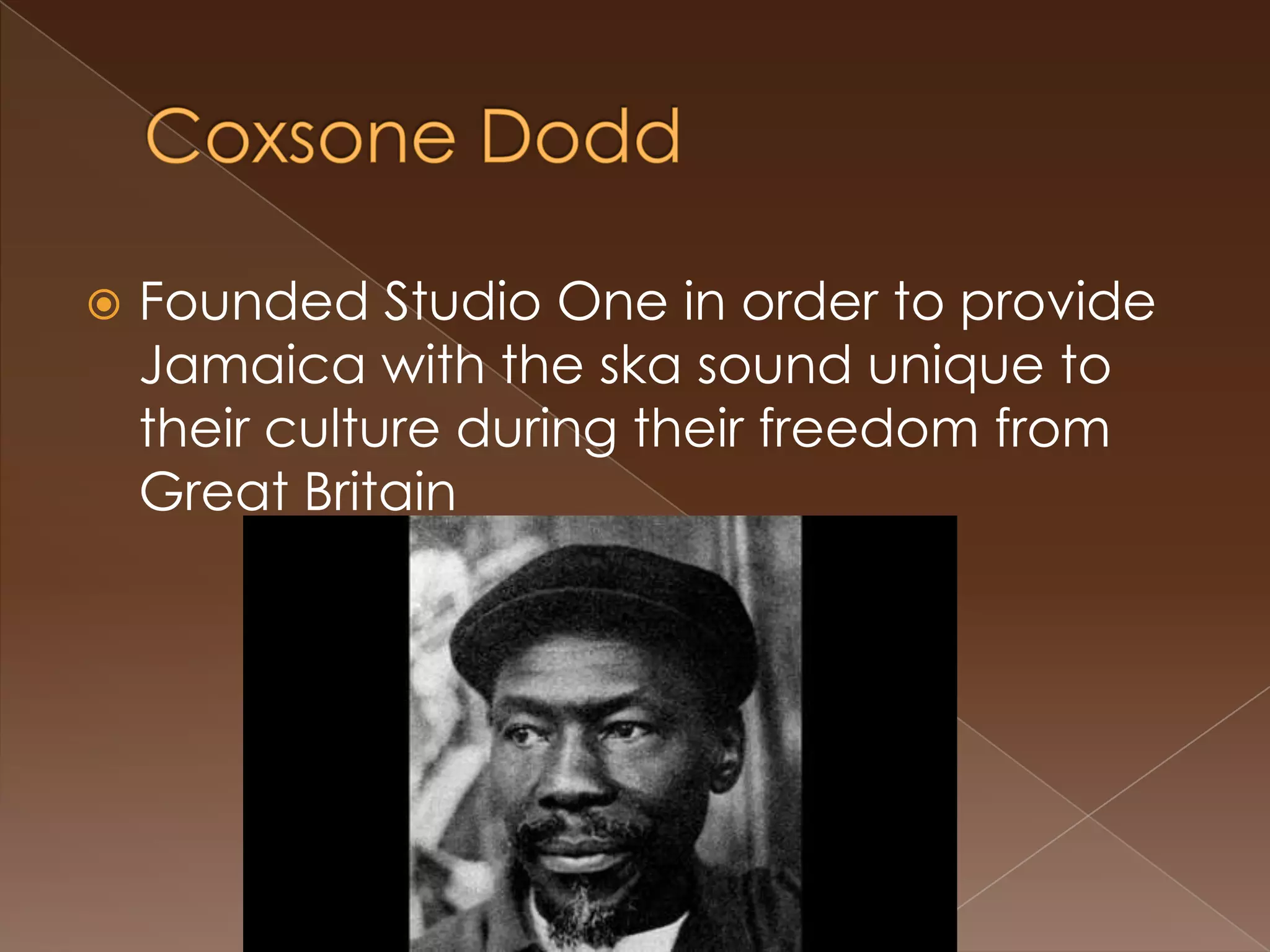 Coxsone Dodd

Founded Studio One in order to provide Jamaica with the ska sound unique to their culture during their freedom from Great Britain